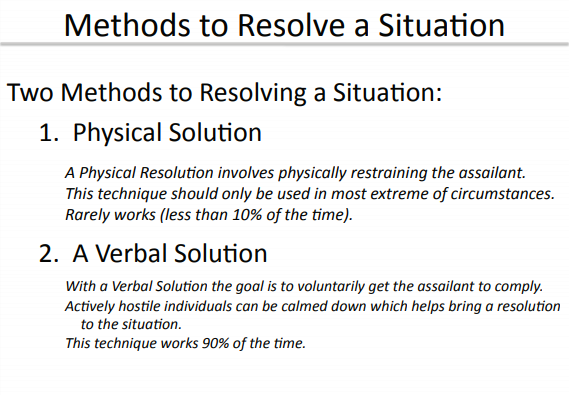 Methods to Resolve a Situation

Two Methods to Resolving a Situation:

1. Physical Solution

A Physical Resolution involves physically restraining the assailant.
This technique should only be used in most extreme of circumstances.
Rarely works (less than 10% of the time).

2. A Verbal Solution

With a Verbal Solution the goal is to voluntarily get the assailant to comply.
Actively hostile individuals can be calmed down which helps bring a resolution to the situation.
This technique works 90% of the time.